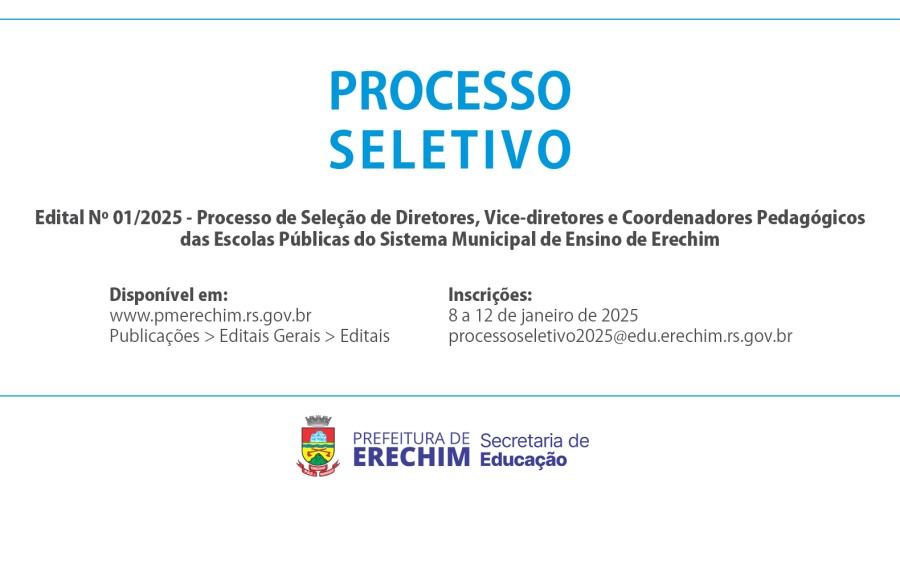 PROCESSO SELETIVO

Edital Nº 01/2025 - Processo de Seleção de Diretores, Vice-diretores e Coordenadores Pedagógicos das Escolas Públicas do Sistema Municipal de Ensino de Erechim

Disponível em:
www.pmerechim.rs.gov.br
Publicações > Editais Gerais > Editais

Inscrições:
8 a 12 de janeiro de 2025
processoseletivo2025@edu.erechim.rs.gov.br

PREFEITURA DE ERECHIM Secretaria de Educação